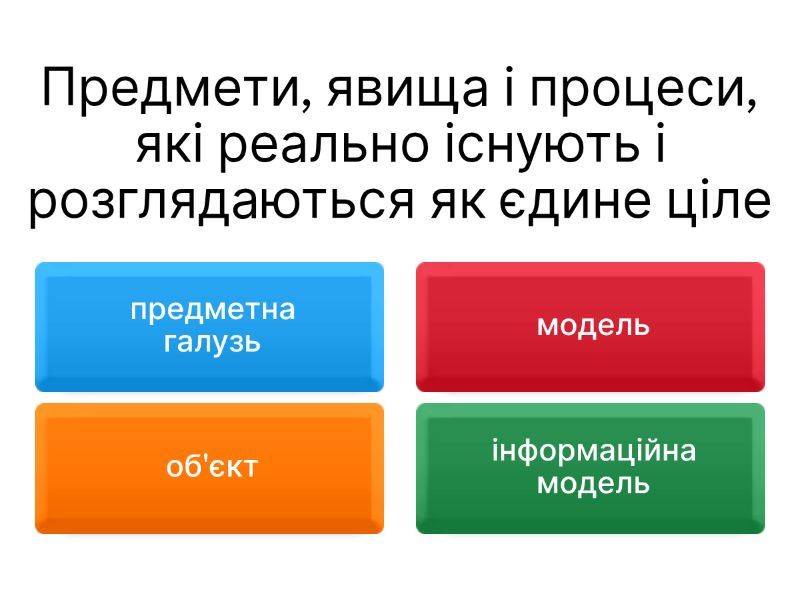 Предмети, явища і процеси, які реально існують і розглядаються як єдине ціле

предметна галузь

модель

об'єкт

інформаційна модель